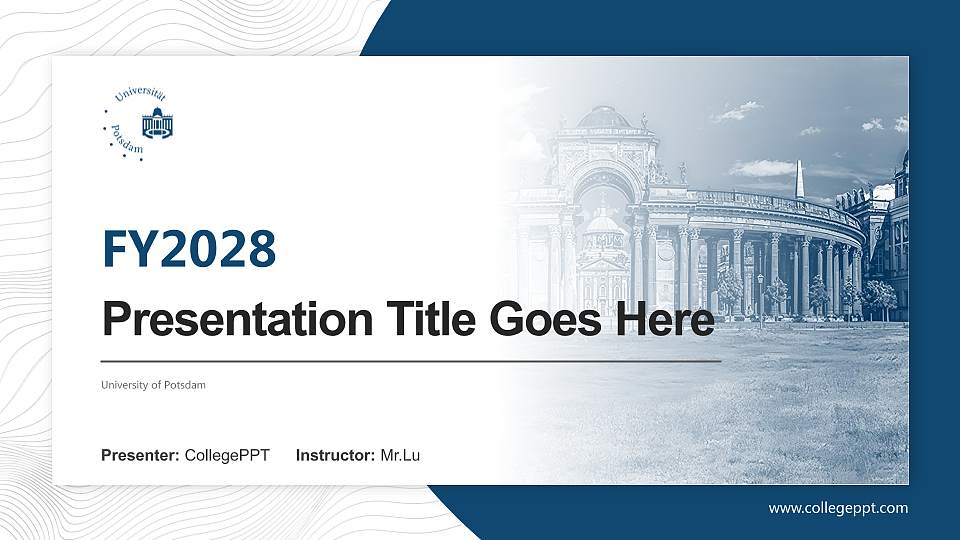 Universität Potsdam

FY2028

Presentation Title Goes Here

University of Potsdam

Presenter: CollegePPT Instructor: Mr.Lu

www.collegeppt.com